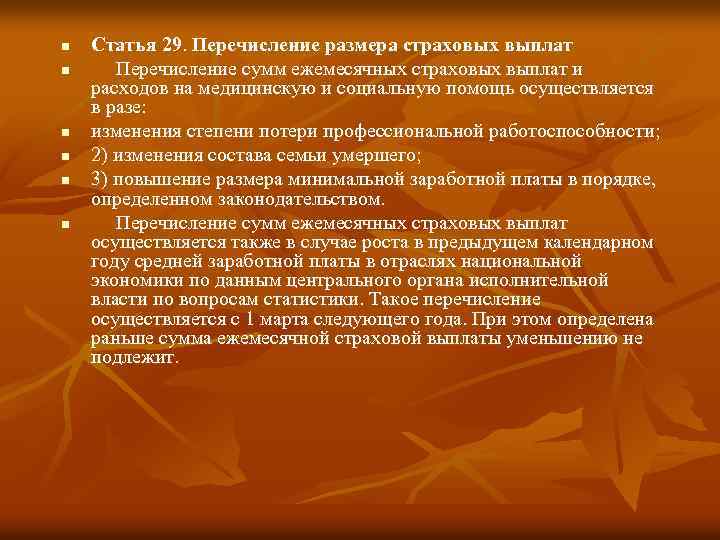 Статья 29. Перечисление размера страховых выплат

Перечисление сумм ежемесячных страховых выплат и расходов на медицинскую и социальную помощь осуществляется в разе:

изменения степени потери профессиональной работоспособности;

2) изменения состава семьи умершего;

3) повышение размера минимальной заработной платы в порядке, определенном законодательством.

Перечисление сумм ежемесячных страховых выплат осуществляется также в случае роста в предыдущем календарном году средней заработной платы в отраслях национальной экономики по данным центрального органа исполнительной власти по вопросам статистики. Такое перечисление осуществляется с 1 марта следующего года. При этом определена раньше сумма ежемесячной страховой выплаты уменьшению не подлежит.